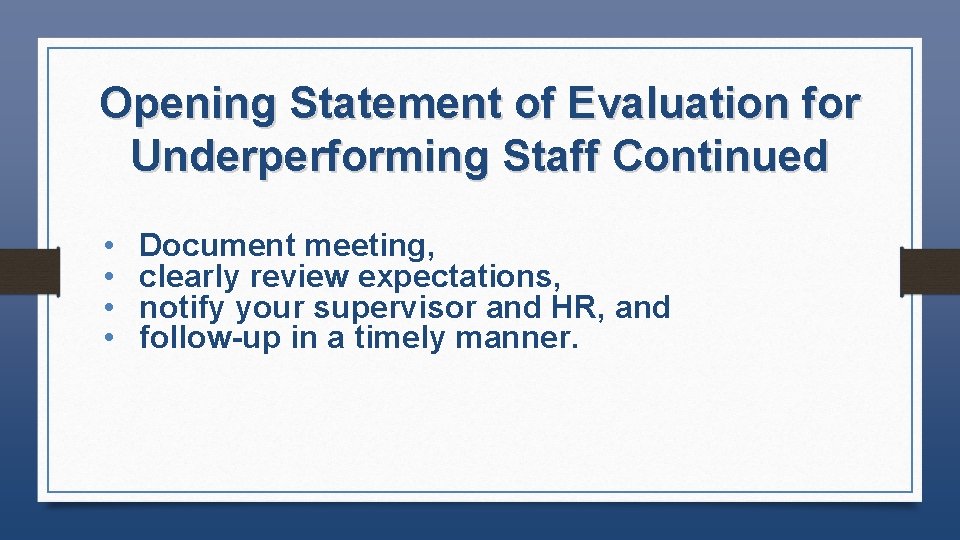 Opening Statement of Evaluation for Underperforming Staff Continued

• Document meeting,
• clearly review expectations,
• notify your supervisor and HR, and
• follow-up in a timely manner.